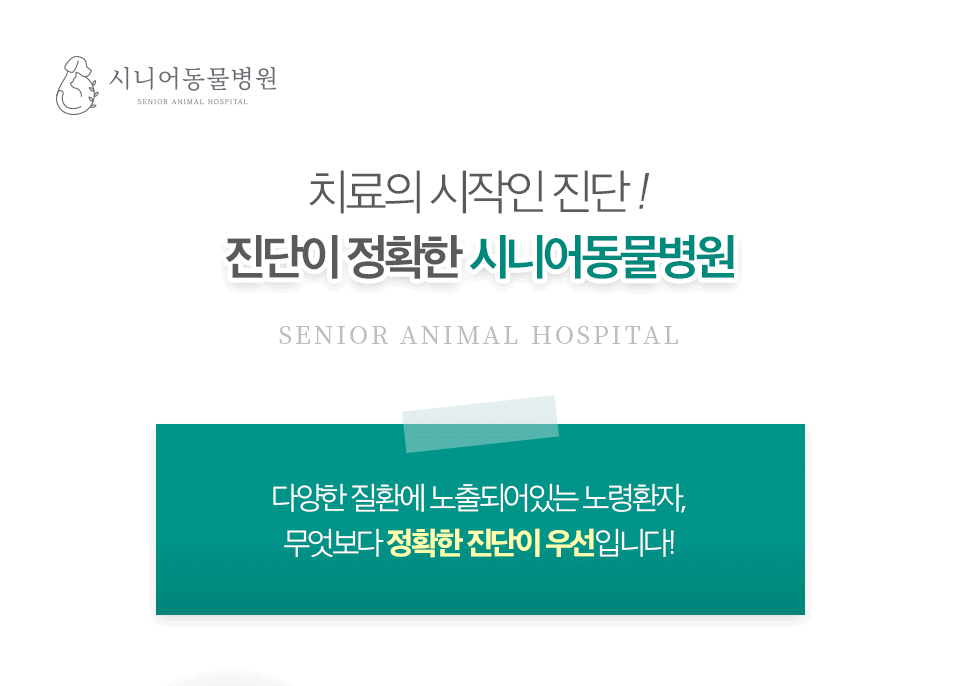 시니어동물병원
SENIOR ANIMAL HOSPITAL

치료의 시작인 진단 !
진단이 정확한 시니어동물병원

SENIOR ANIMAL HOSPITAL

다양한 질환에 노출되어있는 노령환자,
무엇보다 정확한 진단이 우선입니다!